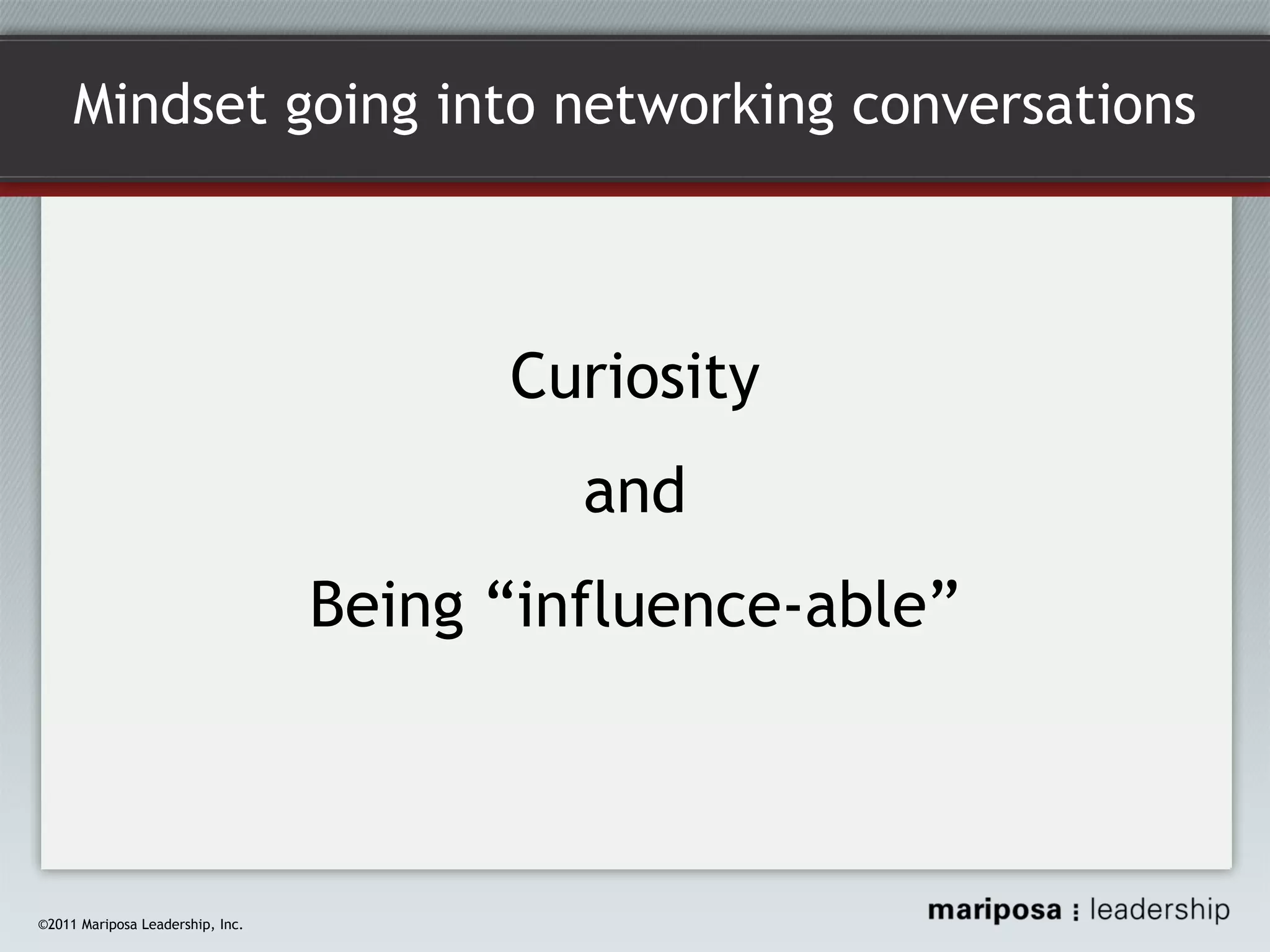 Mindset going into networking conversations

Curiosity

and

Being “influence-able”

©2011 Mariposa Leadership, Inc.

mariposa : leadership